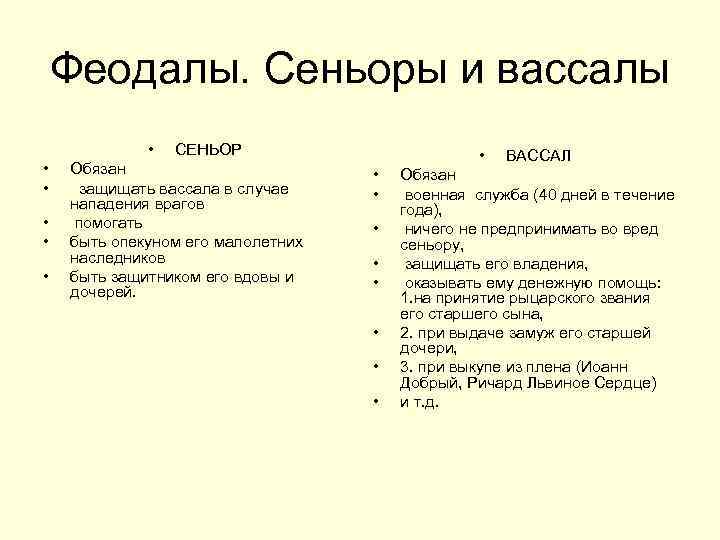 Феодалы. Сеньоры и вассалы

• СЕНЬОР
• Обязан
• защищать вассала в случае нападения врагов
• помогать
• быть опекуном его малолетних наследников
• быть защитником его вдовы и дочерей.

• ВАССАЛ
• Обязан
• военная служба (40 дней в течение года),
• ничего не предпринимать во вред сеньору,
• защищать его владения,
• оказывать ему денежную помощь: 1.на принятие рыцарского звания его старшего сына,
• 2. при выдаче замуж его старшей дочери,
• 3. при выкупе из плена (Иоанн Добрый, Ричард Львиное Сердце)
• и т.д.